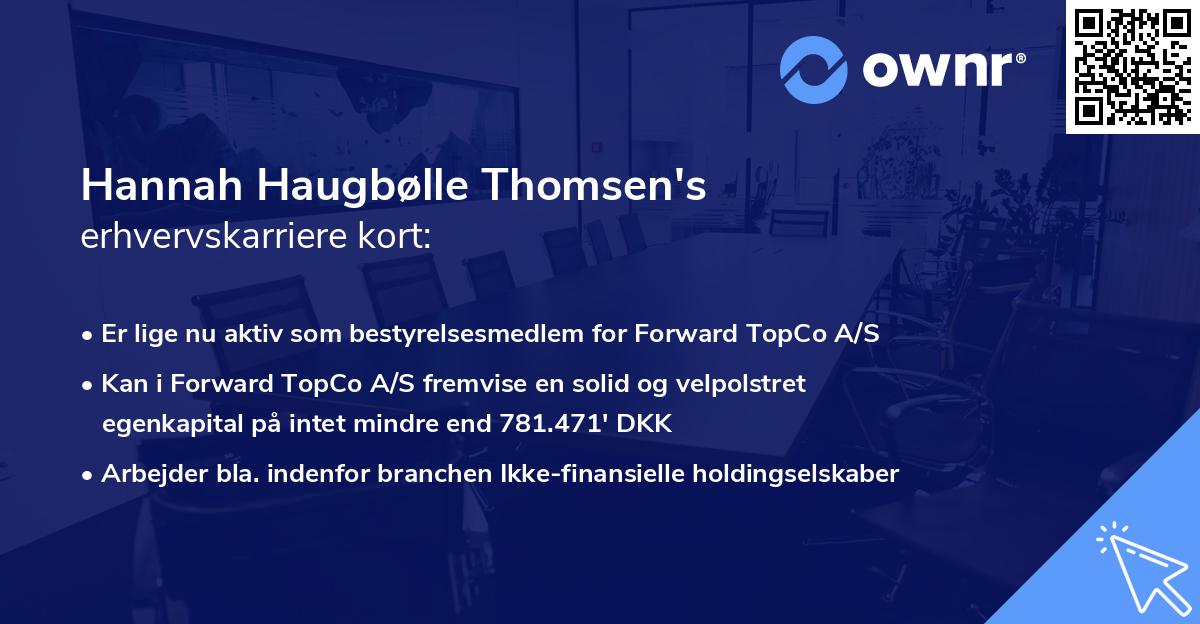 ownr®

Hannah Haugbølle Thomsen's
erhvervskarriere kort:

• Er lige nu aktiv som bestyrelsesmedlem for Forward TopCo A/S
• Kan i Forward TopCo A/S fremvise en solid og velpolstret egenkapital på intet mindre end 781.471' DKK
• Arbejder bla. indenfor branchen Ikke-finansielle holdingselskaber